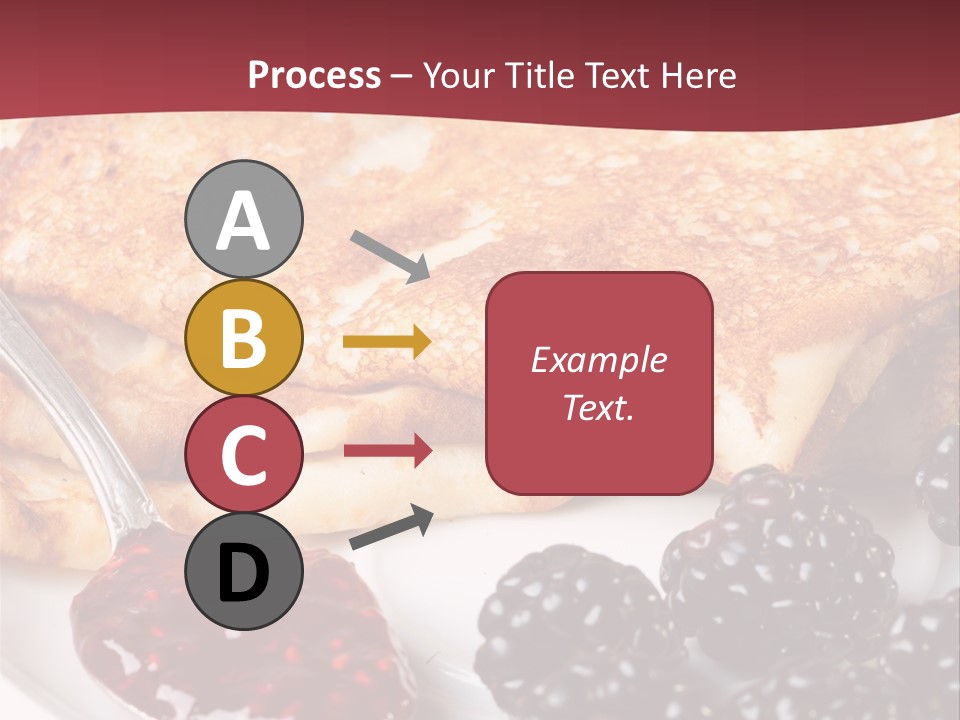 Process – Your Title Text Here

A

B

C

D

Example Text.